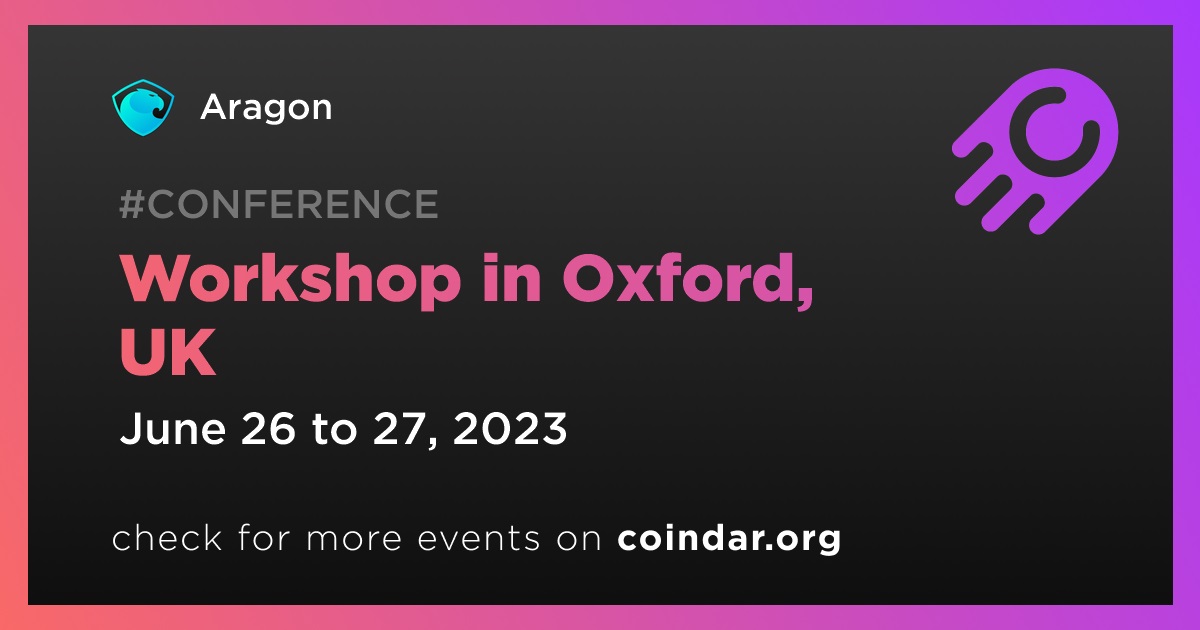 Aragon

#CONFERENCE

Workshop in Oxford, UK

June 26 to 27, 2023

check for more events on coindar.org